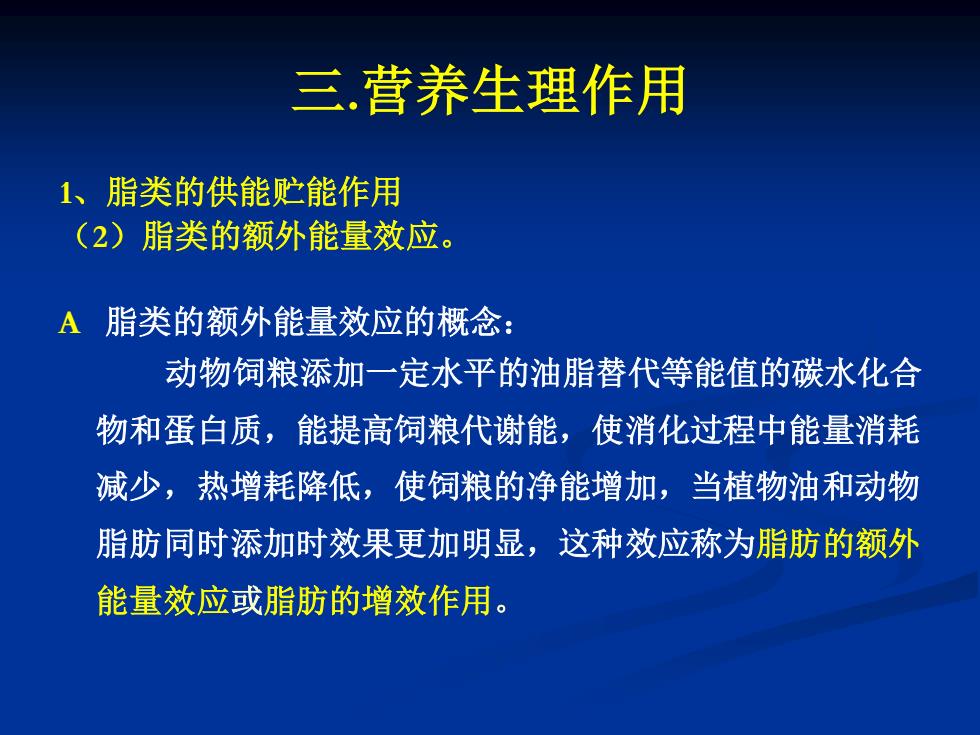 三.营养生理作用

1、脂类的供能贮能作用
（2）脂类的额外能量效应。

A 脂类的额外能量效应的概念：
动物饲粮添加一定水平的油脂替代等能值的碳水化合物和蛋白质，能提高饲粮代谢能，使消化过程中能量消耗减少，热增耗降低，使饲粮的净能增加，当植物油和动物脂肪同时添加时效果更加明显，这种效应称为脂肪的额外能量效应或脂肪的增效作用。